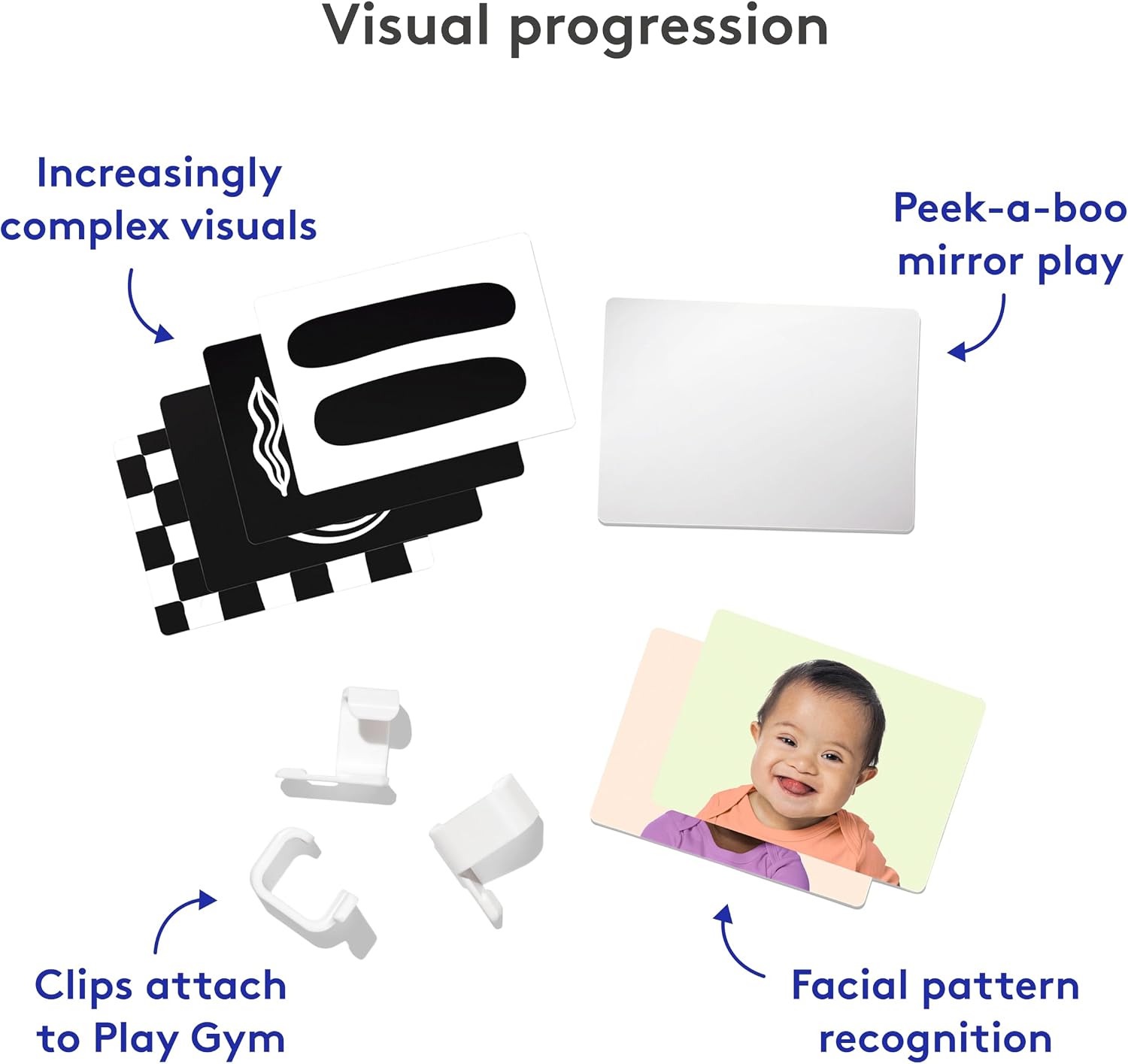 Visual progression

Increasingly complex visuals

Peek-a-boo mirror play

Clips attach to Play Gym

Facial pattern recognition